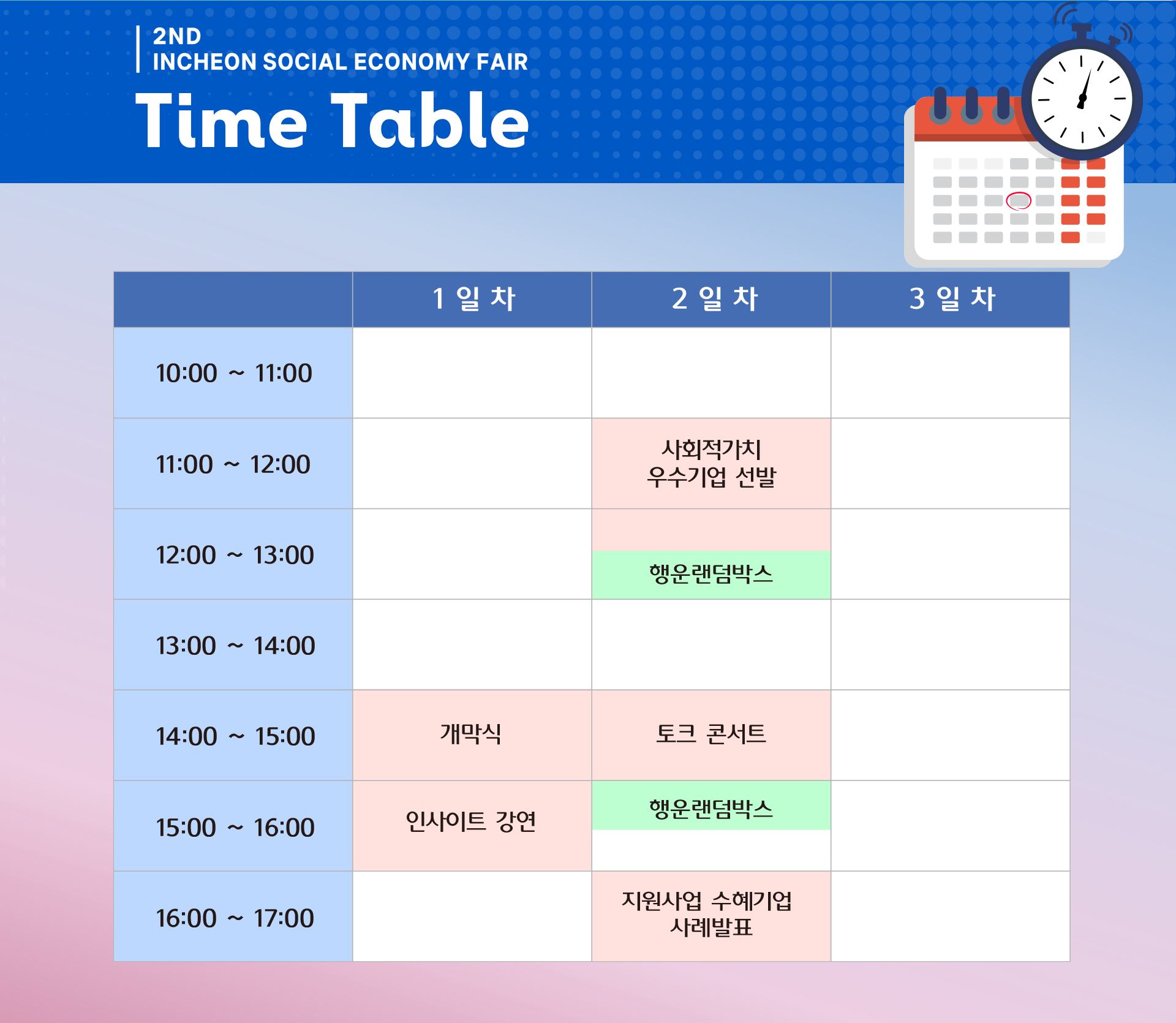 2ND
INCHEON SOCIAL ECONOMY FAIR

Time Table

| | 1 일 차 | 2 일 차 | 3 일 차 |
|---|---|---|---|
| 10:00 ~ 11:00 | | | |
| 11:00 ~ 12:00 | | 사회적가치 우수기업 선발 | |
| 12:00 ~ 13:00 | | 행운랜덤박스 | |
| 13:00 ~ 14:00 | | | |
| 14:00 ~ 15:00 | 개막식 | 토크 콘서트 | |
| 15:00 ~ 16:00 | 인사이트 강연 | 행운랜덤박스 | |
| 16:00 ~ 17:00 | | 지원사업 수혜기업 사례발표 | |